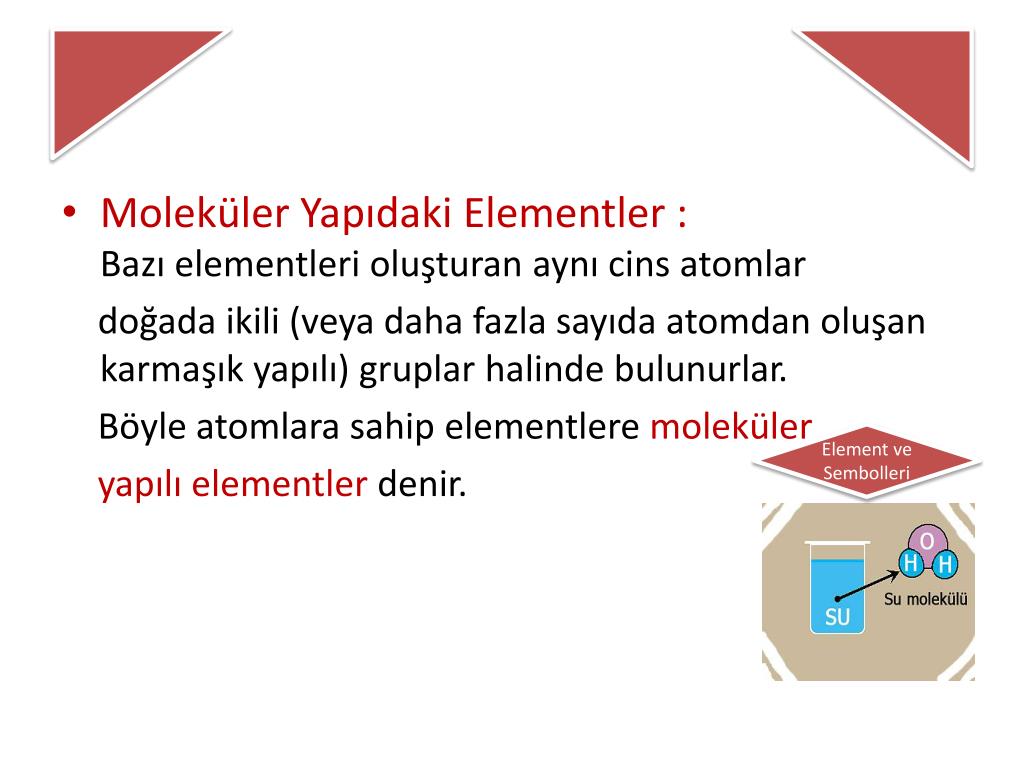 • Moleküler Yapıdaki Elementler :
Bazı elementleri oluşturan aynı cins atomlar doğada ikili (veya daha fazla sayıda atomdan oluşan karmaşık yapılı) gruplar halinde bulunurlar.

Böyle atomlara sahip elementlere moleküler yapılı elementler denir.

Element ve Sembolleri

O
H
H
Su molekülü
SU